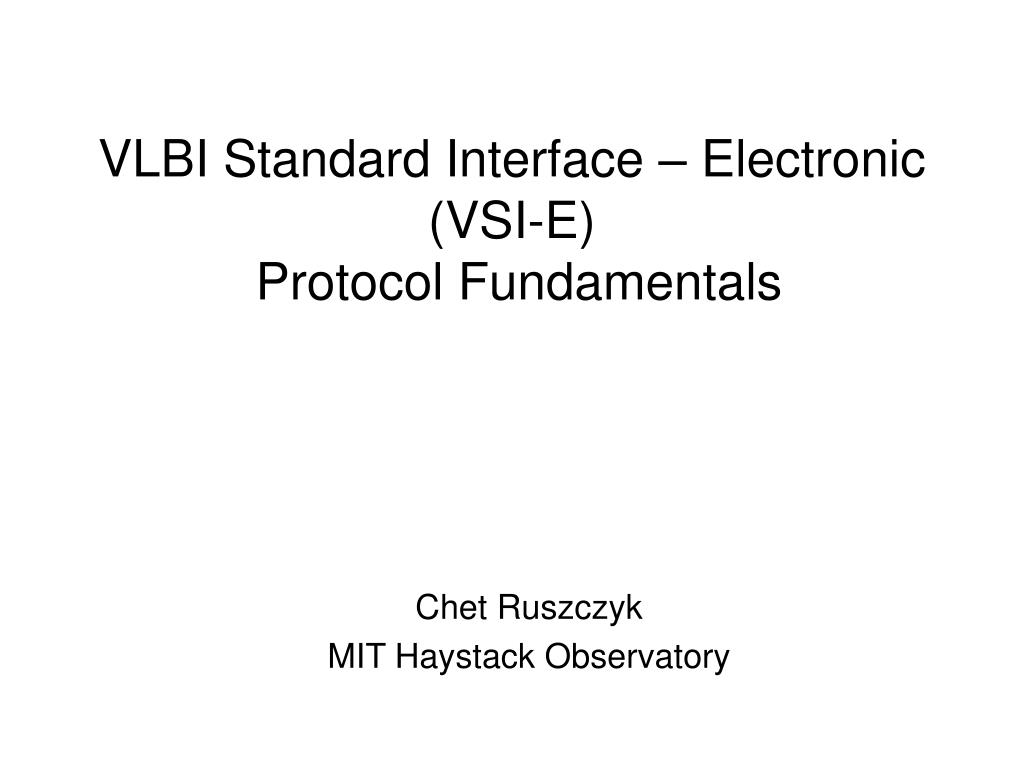 VLBI Standard Interface – Electronic (VSI-E)
Protocol Fundamentals

Chet Ruszczyk
MIT Haystack Observatory